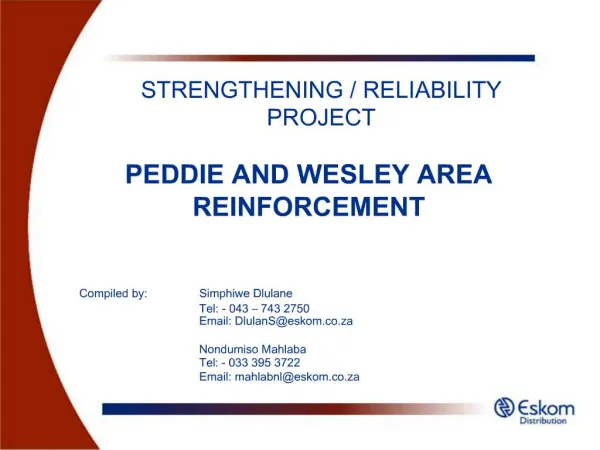 STRENGTHENING / RELIABILITY PROJECT

PEDDIE AND WESLEY AREA REINFORCEMENT

Compiled by:

Simphiwe Dlulane
Tel: - 043 – 743 2750
Email: DlulanS@eskom.co.za

Nondumiso Mahlaba
Tel: - 033 395 3722
Email: mahlabnl@eskom.co.za

Eskom
Distribution